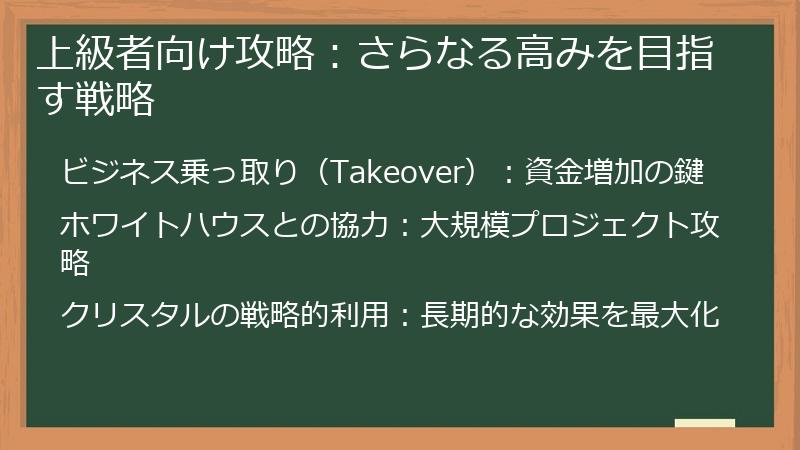 上級者向け攻略：さらなる高みを目指す戦略

ビジネス乗っ取り（Takeover）：資金増加の鍵

ホワイトハウスとの協力：大規模プロジェクト攻略

クリスタルの戦略的利用：長期的な効果を最大化